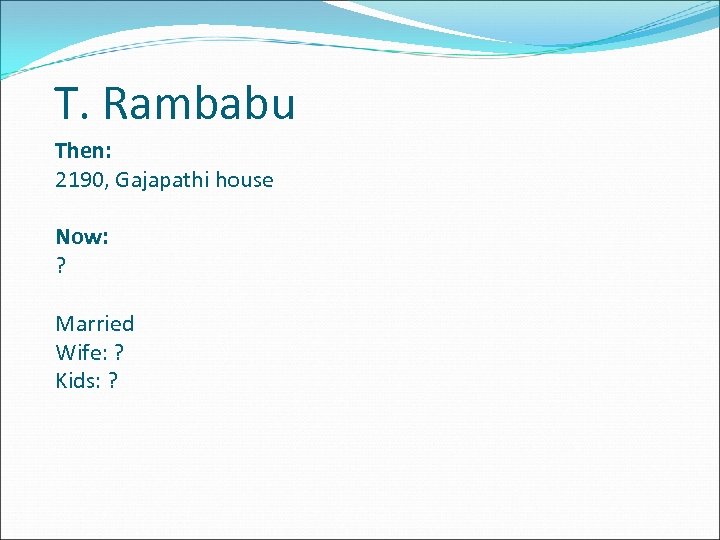 T. Rambabu

Then:
2190, Gajapathi house

Now:
?

Married
Wife: ?
Kids: ?